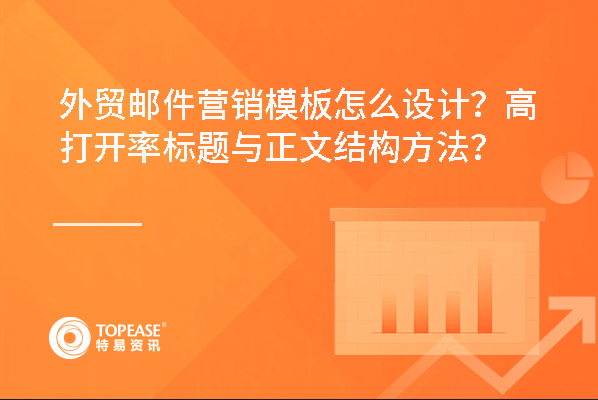 外贸邮件营销模板怎么设计？高打开率标题与正文结构方法？

TOPEASE®
特易资讯